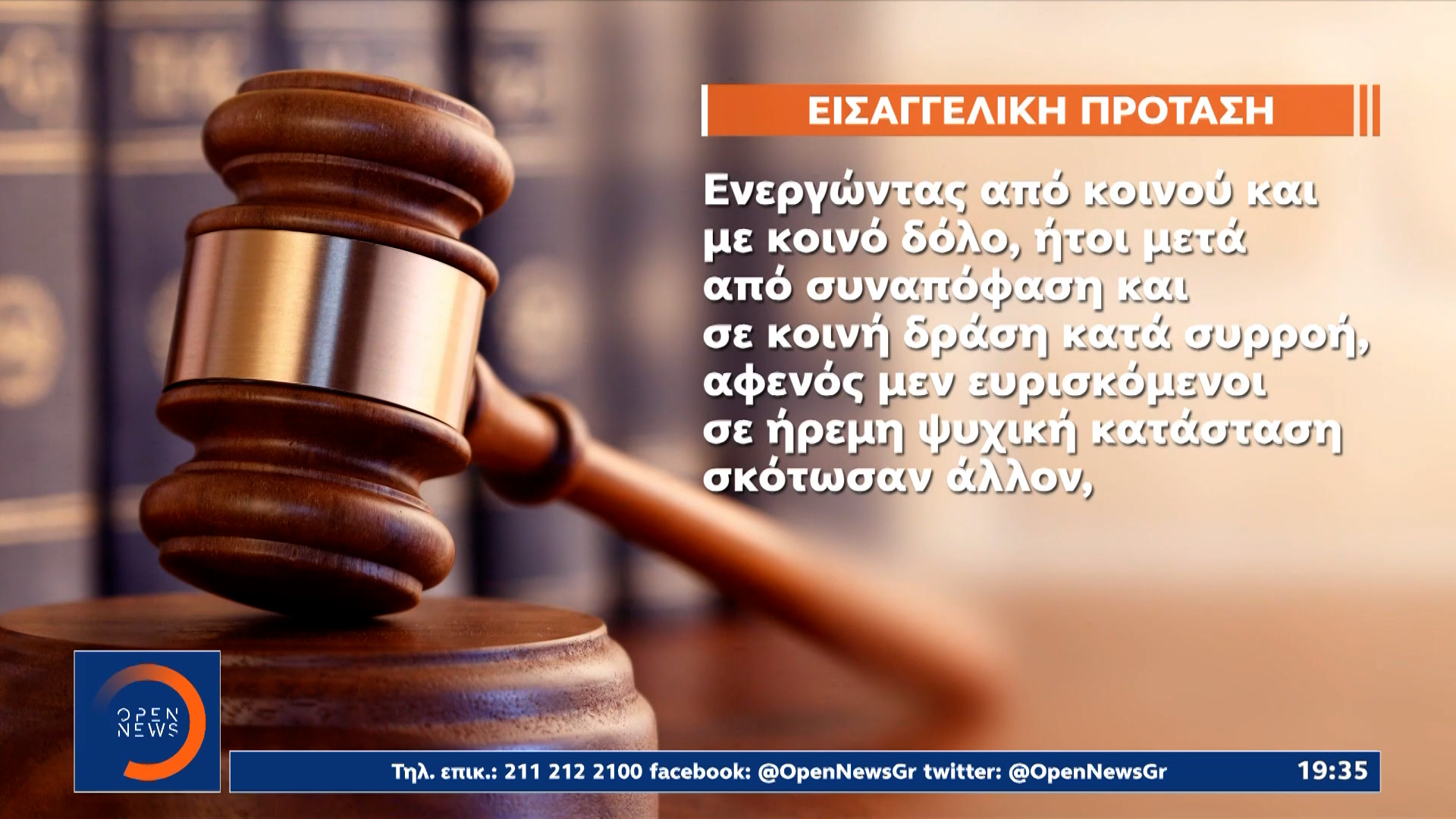 ΕΙΣΑΓΓΕΛΙΚΗ ΠΡΟΤΑΣΗ

Ενεργώντας από κοινού και με κοινό δόλο, ήτοι μετά από συναπόφαση και σε κοινή δράση κατά συρροή, αφενός μεν ευρισκόμενοι σε ήρεμη ψυχική κατάσταση σκότωσαν άλλον,

OPEN NEWS

Τηλ. επικ.: 211 212 2100 facebook: @OpenNewsGr twitter: @OpenNewsGr

19:35